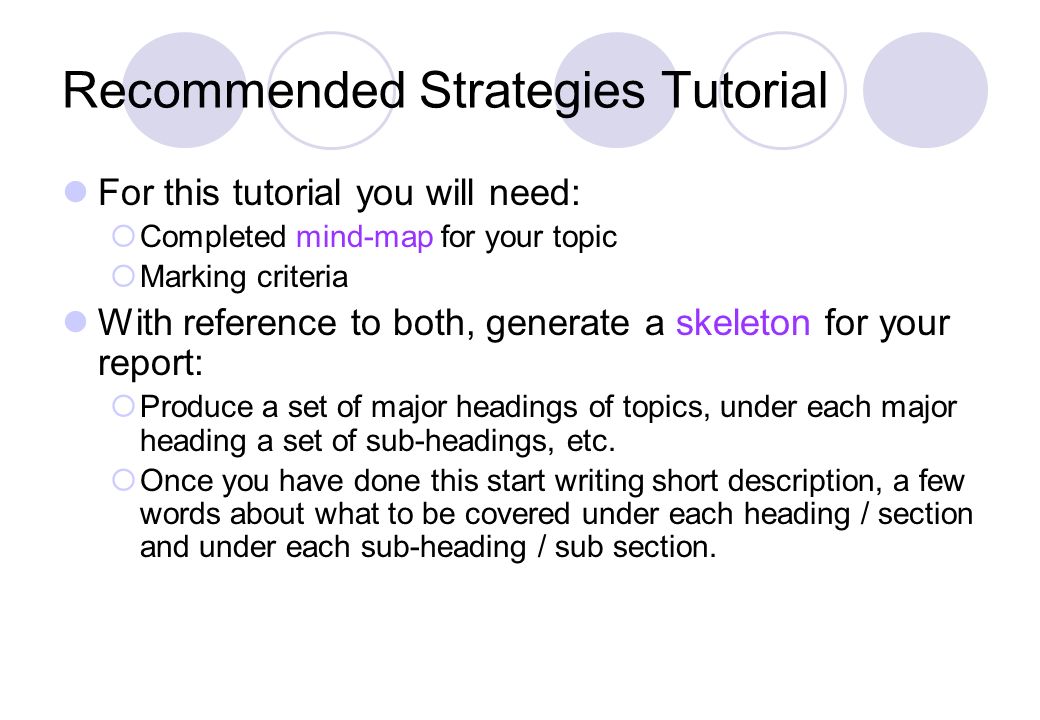 Recommended Strategies Tutorial

For this tutorial you will need:

Completed mind-map for your topic

Marking criteria

With reference to both, generate a skeleton for your report:

Produce a set of major headings of topics, under each major heading a set of sub-headings, etc.

Once you have done this start writing short description, a few words about what to be covered under each heading / section and under each sub-heading / sub section.